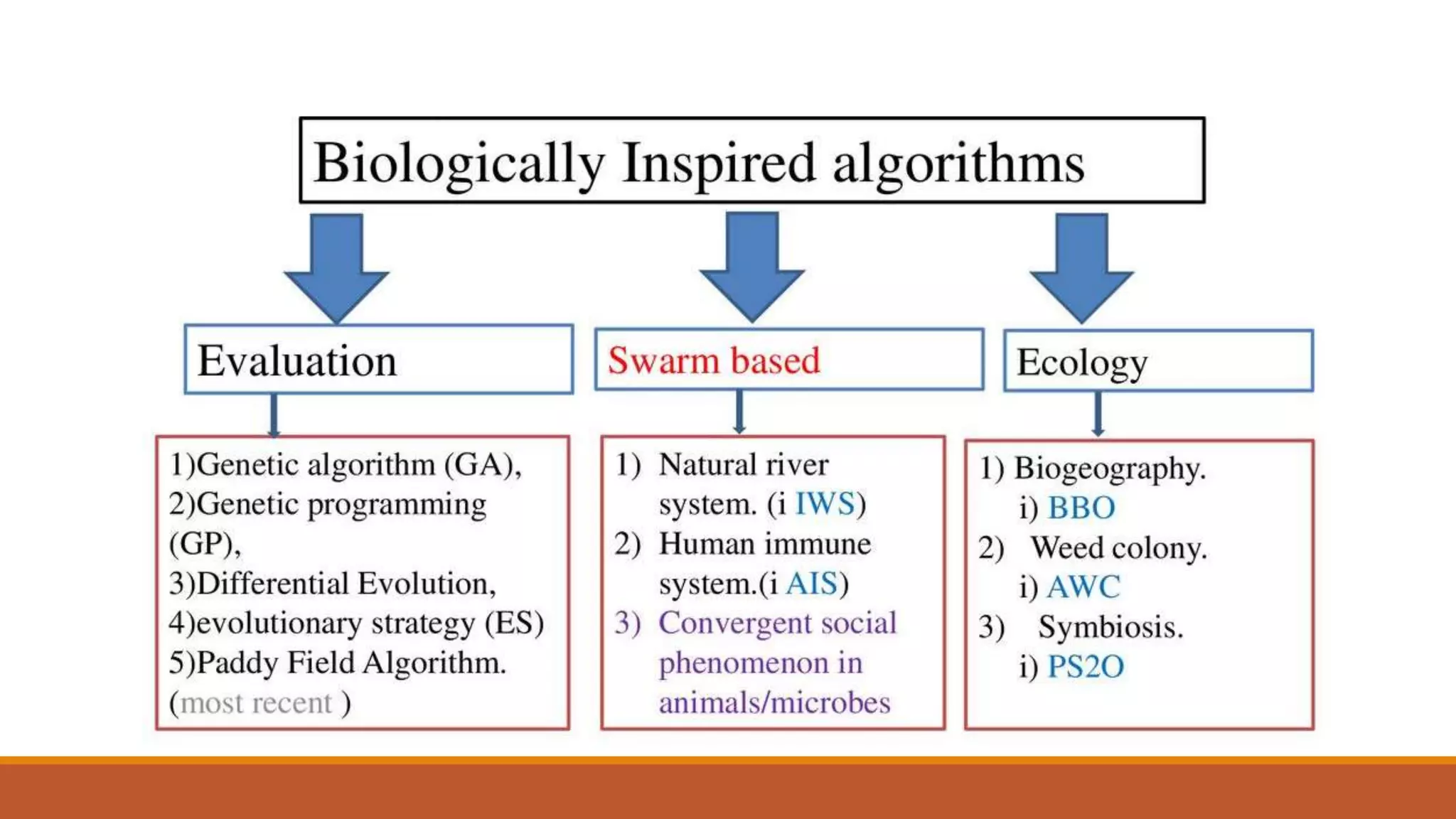 Biologically Inspired algorithms

Evaluation

1)Genetic algorithm (GA),
2)Genetic programming (GP),
3)Differential Evolution,
4)evolutionary strategy (ES)
5)Paddy Field Algorithm. (most recent )

Swarm based

1) Natural river system. (i IWS)
2) Human immune system.(i AIS)
3) Convergent social phenomenon in animals/microbes

Ecology

1) Biogeography.
i) BBO
2) Weed colony.
i) AWC
3) Symbiosis.
i) PS2O